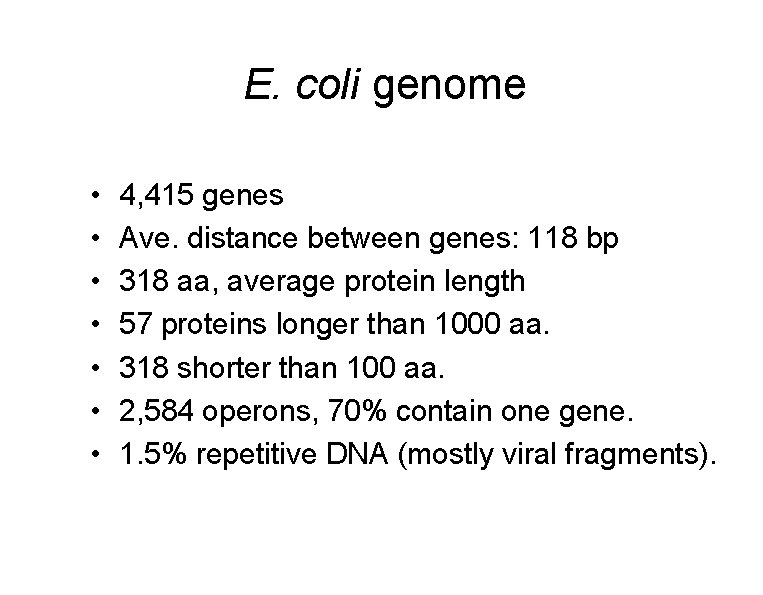 E. coli genome

• 4,415 genes
• Ave. distance between genes: 118 bp
• 318 aa, average protein length
• 57 proteins longer than 1000 aa.
• 318 shorter than 100 aa.
• 2,584 operons, 70% contain one gene.
• 1.5% repetitive DNA (mostly viral fragments).